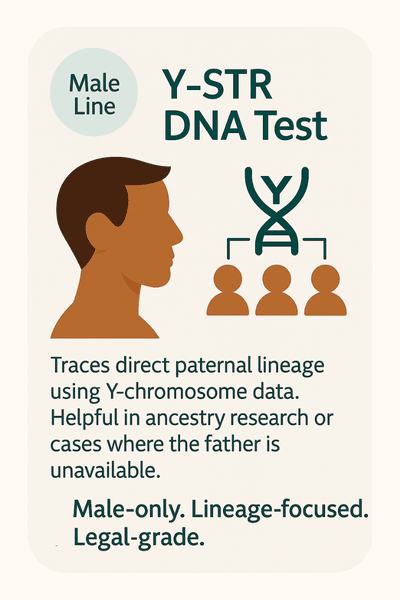 Male Line

Y-STR DNA Test

Y

Traces direct paternal lineage using Y-chromosome data. Helpful in ancestry research or cases where the father is unavailable.

Male-only. Lineage-focused. Legal-grade.